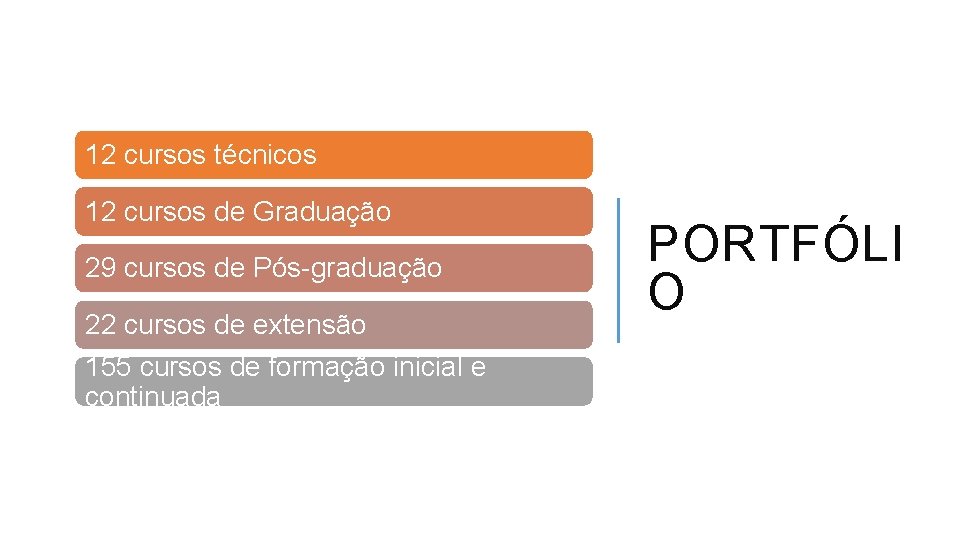 12 cursos técnicos

12 cursos de Graduação

29 cursos de Pós-graduação

22 cursos de extensão

155 cursos de formação inicial e continuada

PORTFÓLIO